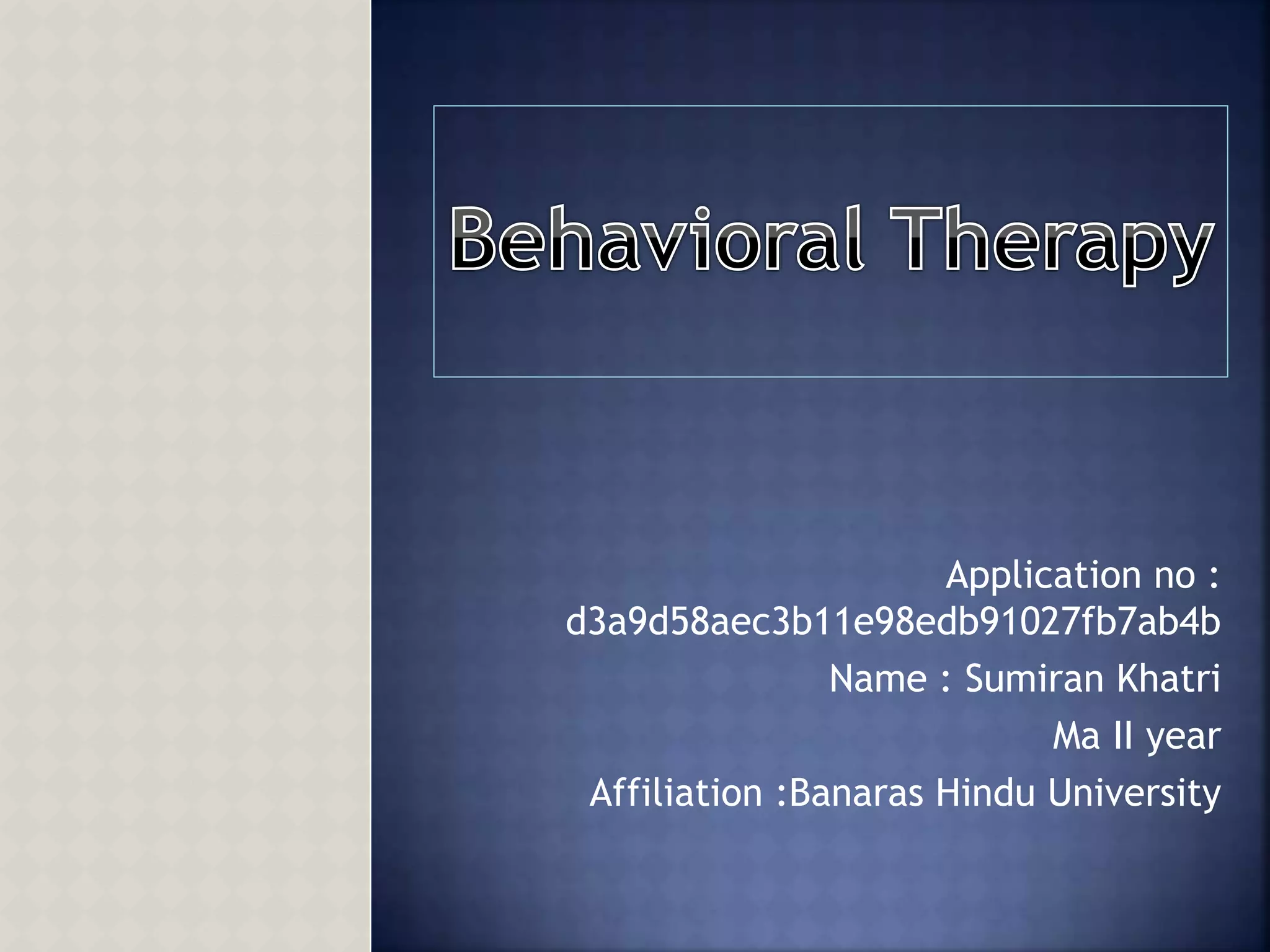 Behavioral Therapy

Application no : d3a9d58aec3b11e98edb91027fb7ab4b

Name : Sumiran Khatri

Ma II year

Affiliation :Banaras Hindu University